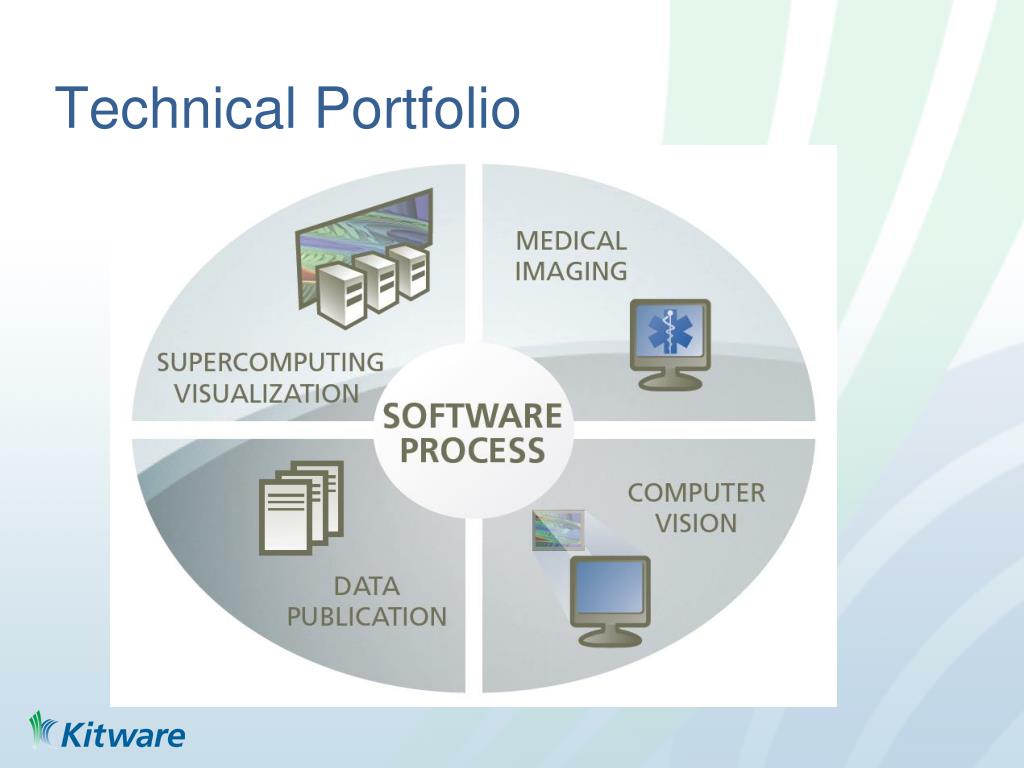 Technical Portfolio

SUPERCOMPUTING VISUALIZATION

MEDICAL IMAGING

SOFTWARE PROCESS

DATA PUBLICATION

COMPUTER VISION

Kitware